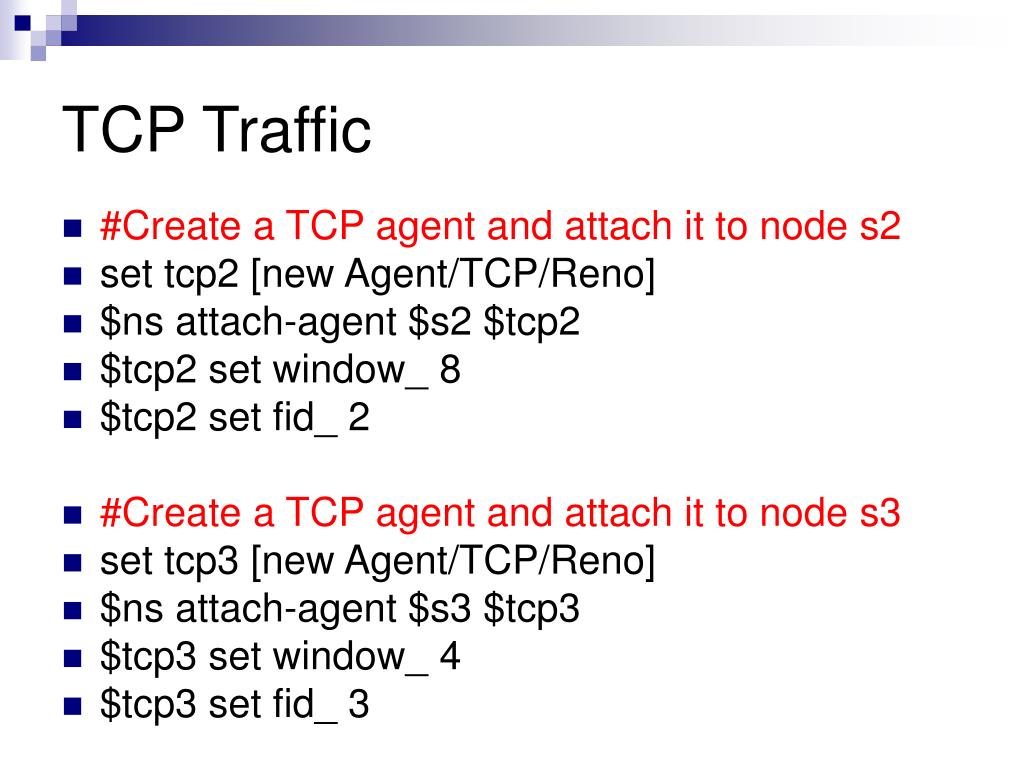 TCP Traffic

- #Create a TCP agent and attach it to node s2
- set tcp2 [new Agent/TCP/Reno]
- \$ns attach-agent \$s2 \$tcp2
- \$tcp2 set window_ 8
- \$tcp2 set fid_ 2

- #Create a TCP agent and attach it to node s3
- set tcp3 [new Agent/TCP/Reno]
- \$ns attach-agent \$s3 \$tcp3
- \$tcp3 set window_ 4
- \$tcp3 set fid_ 3